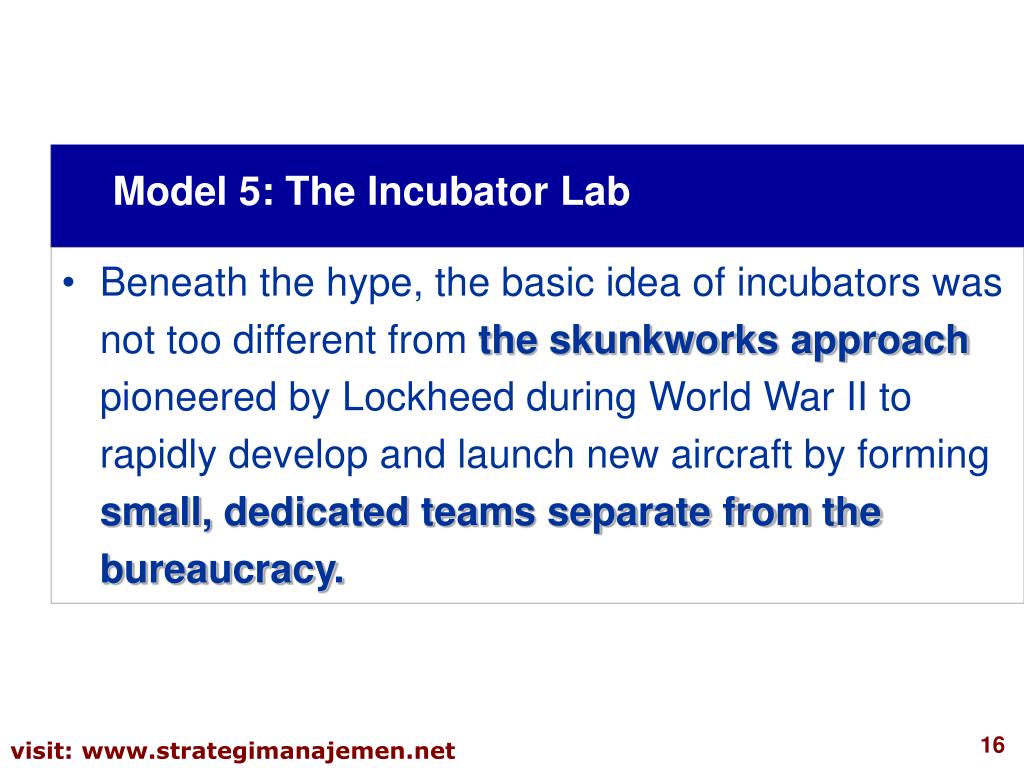 Model 5: The Incubator Lab

• Beneath the hype, the basic idea of incubators was not too different from the skunkworks approach pioneered by Lockheed during World War II to rapidly develop and launch new aircraft by forming small, dedicated teams separate from the bureaucracy.

visit: www.strategimanajemen.net

16